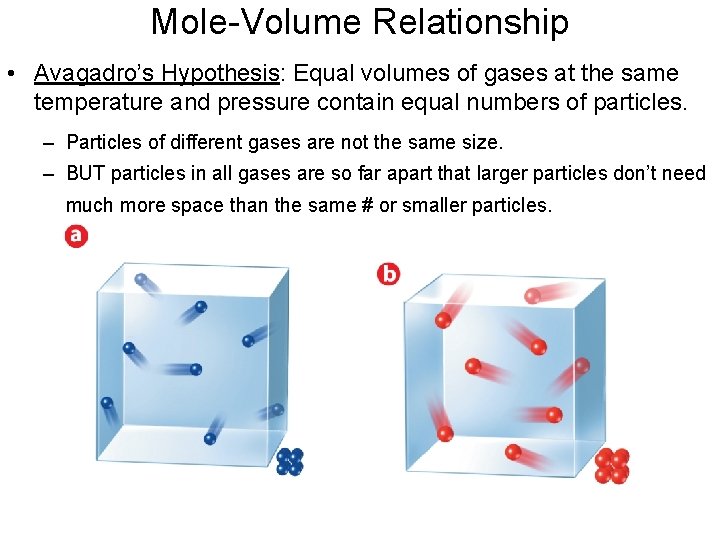 Mole-Volume Relationship

• Avagadro's Hypothesis: Equal volumes of gases at the same temperature and pressure contain equal numbers of particles.

– Particles of different gases are not the same size.

– BUT particles in all gases are so far apart that larger particles don't need much more space than the same # or smaller particles.

a

b